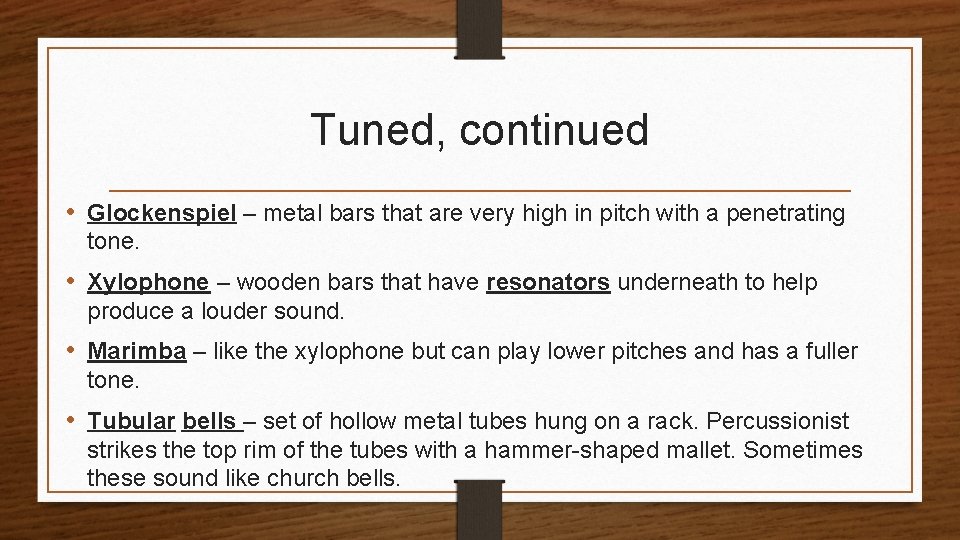 Tuned, continued

• Glockenspiel – metal bars that are very high in pitch with a penetrating tone.

• Xylophone – wooden bars that have resonators underneath to help produce a louder sound.

• Marimba – like the xylophone but can play lower pitches and has a fuller tone.

• Tubular bells – set of hollow metal tubes hung on a rack. Percussionist strikes the top rim of the tubes with a hammer-shaped mallet. Sometimes these sound like church bells.